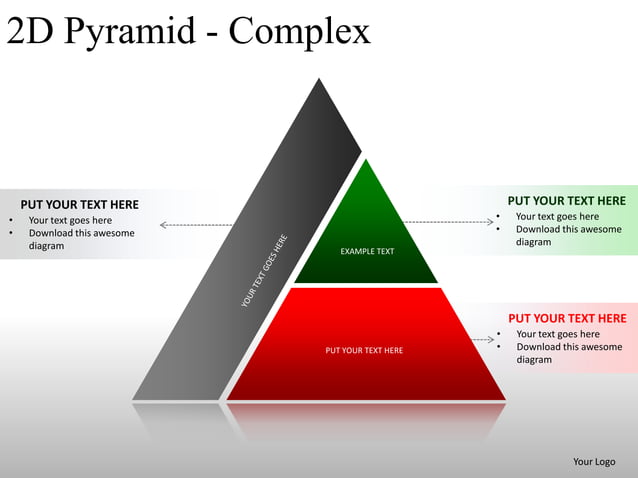 2D Pyramid - Complex

PUT YOUR TEXT HERE
• Your text goes here
• Download this awesome diagram

YOUR TEXT GOES HERE

EXAMPLE TEXT

PUT YOUR TEXT HERE

PUT YOUR TEXT HERE
• Your text goes here
• Download this awesome diagram

PUT YOUR TEXT HERE
• Your text goes here
• Download this awesome diagram

Your Logo